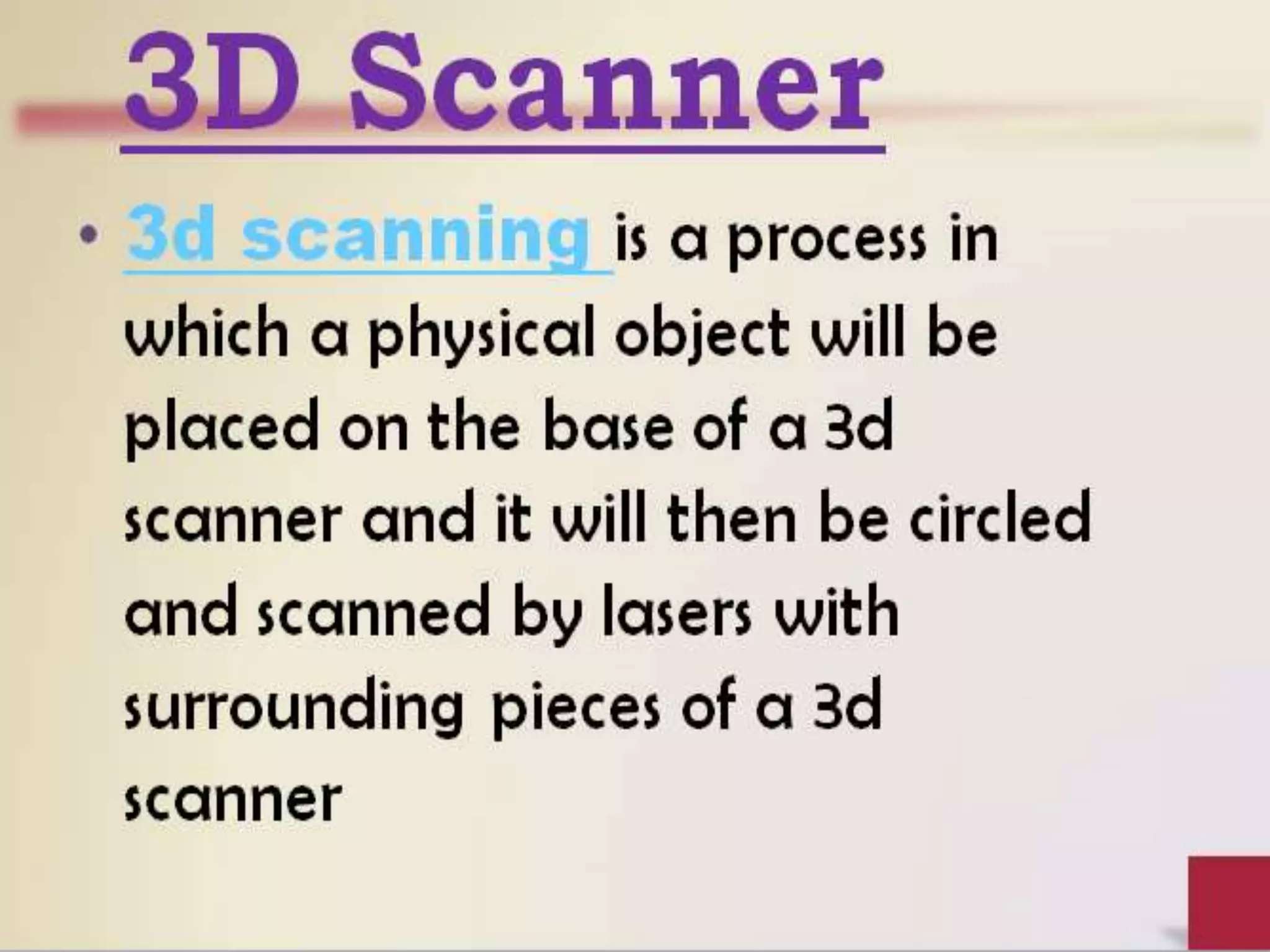 3D Scanner

• 3d scanning is a process in which a physical object will be placed on the base of a 3d scanner and it will then be circled and scanned by lasers with surrounding pieces of a 3d scanner